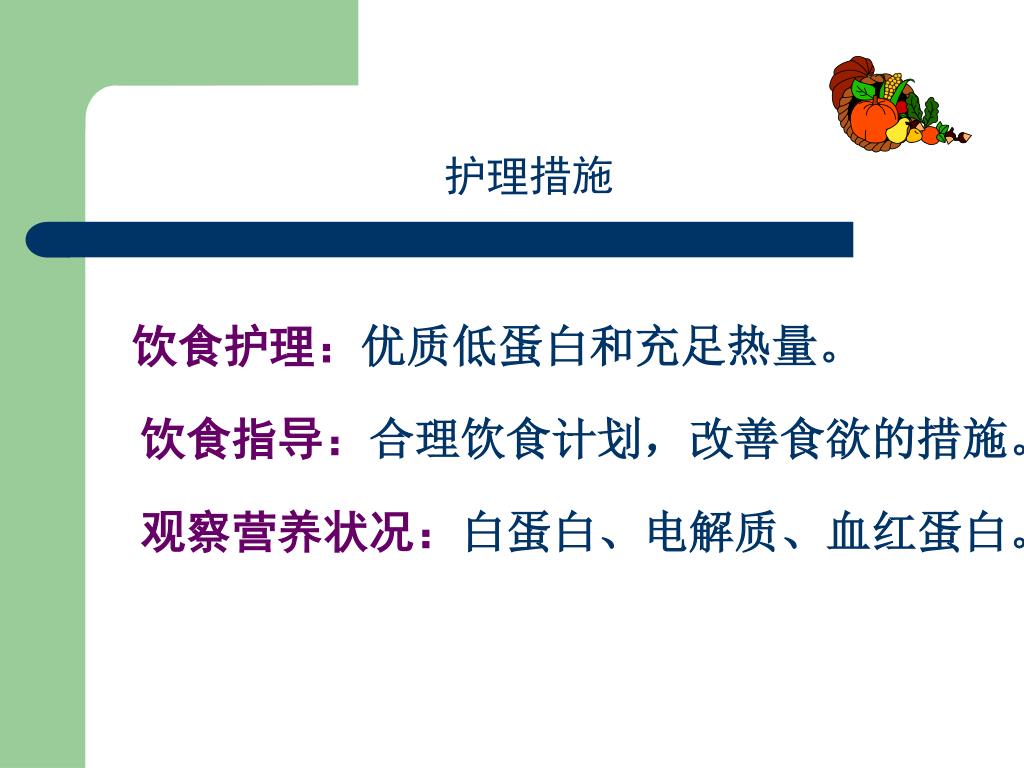 护理措施

饮食护理：优质低蛋白和充足热量。

饮食指导：合理饮食计划，改善食欲的措施。

观察营养状况：白蛋白、电解质、血红蛋白。